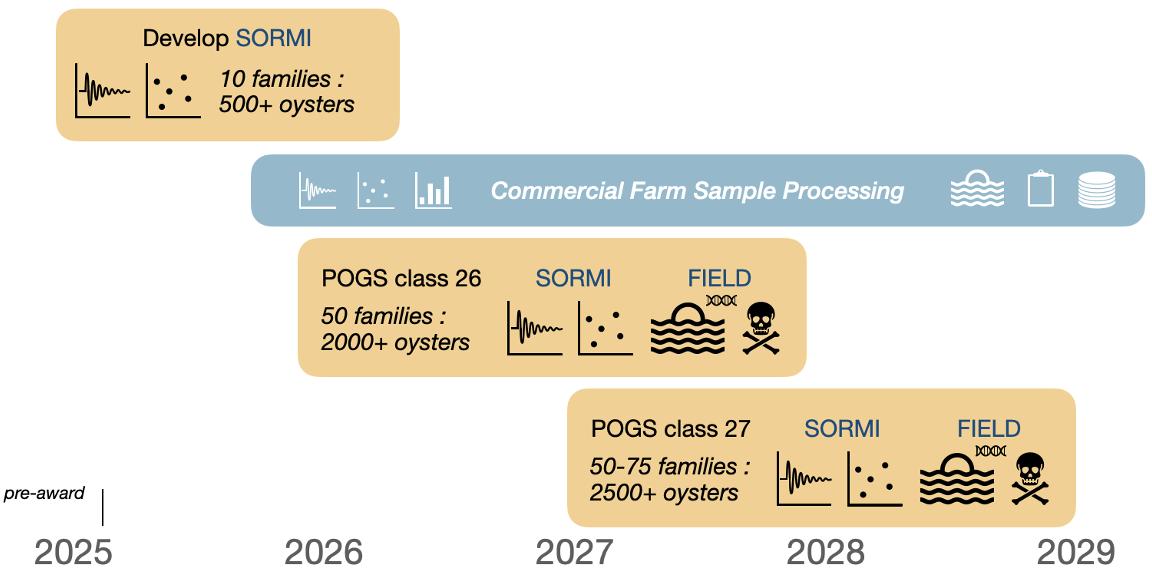 Develop SORMI

10 families : 500+ oysters

Commercial Farm Sample Processing

POGS class 26

50 families : 2000+ oysters

SORMI

FIELD

POGS class 27

50-75 families : 2500+ oysters

SORMI

FIELD

pre-award

2025 2026 2027 2028 2029